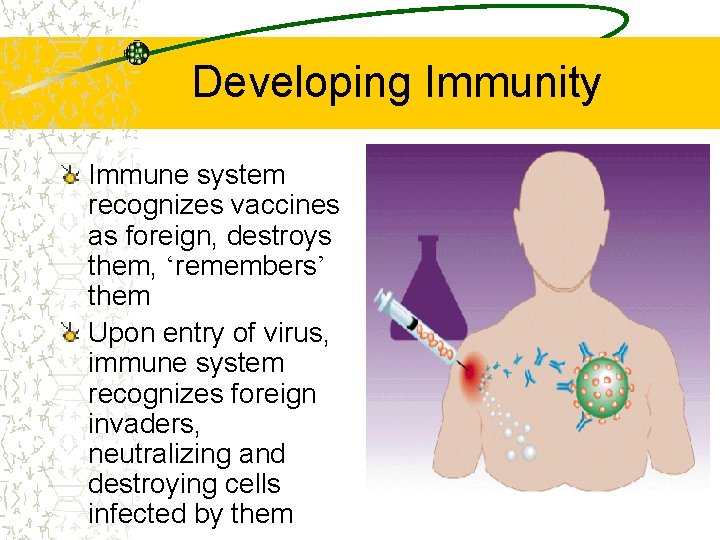 Developing Immunity

Immune system recognizes vaccines as foreign, destroys them, ‘remembers’ them

Upon entry of virus, immune system recognizes foreign invaders, neutralizing and destroying cells infected by them